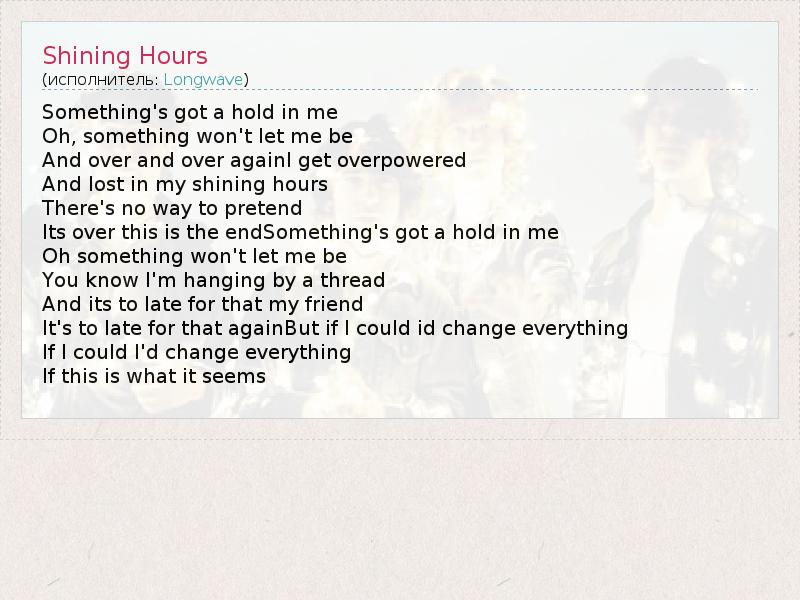 Shining Hours
(исполнитель: Longwave)

Something's got a hold in me
Oh, something won't let me be
And over and over againI get overpowered
And lost in my shining hours
There's no way to pretend
Its over this is the endSomething's got a hold in me
Oh something won't let me be
You know I'm hanging by a thread
And its to late for that my friend
It's to late for that againBut if I could id change everything
If I could I'd change everything
If this is what it seems